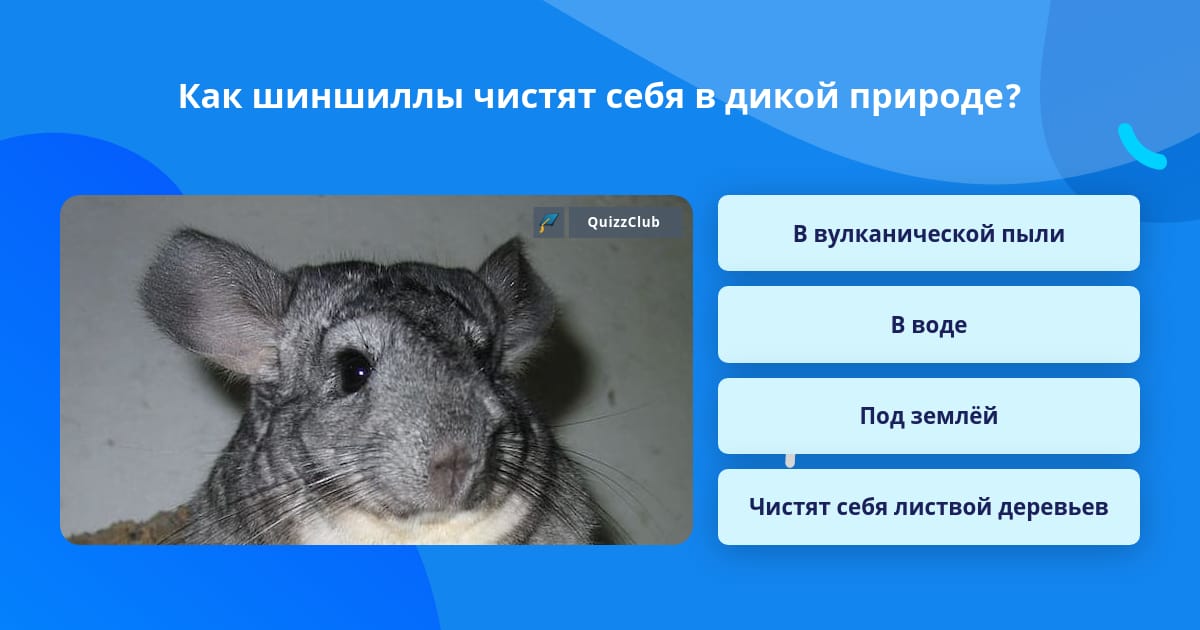 Как шиншиллы чистят себя в дикой природе?

QuizzClub

В вулканической пыли

В воде

Под землёй

Чистят себя листвой деревьев